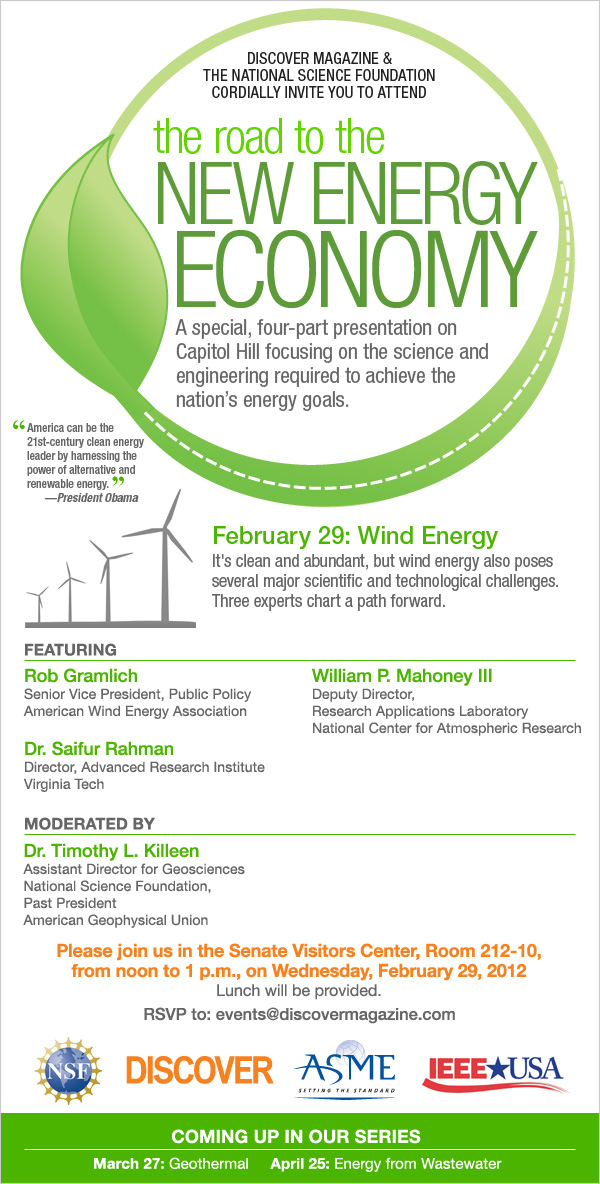 DISCOVER MAGAZINE &
THE NATIONAL SCIENCE FOUNDATION
CORDIALLY INVITE YOU TO ATTEND

the road to the
NEW ENERGY
ECONOMY

A special, four-part presentation on Capitol Hill focusing on the science and engineering required to achieve the nation's energy goals.

“America can be the 21st-century clean energy leader by harnessing the power of alternative and renewable energy.” —President Obama

February 29: Wind Energy
It's clean and abundant, but wind energy also poses several major scientific and technological challenges. Three experts chart a path forward.

FEATURING

Rob Gramlich
Senior Vice President, Public Policy
American Wind Energy Association

Dr. Saifur Rahman
Director, Advanced Research Institute
Virginia Tech

William P. Mahoney III
Deputy Director,
Research Applications Laboratory
National Center for Atmospheric Research

MODERATED BY

Dr. Timothy L. Killeen
Assistant Director for Geosciences
National Science Foundation,
Past President
American Geophysical Union

Please join us in the Senate Visitors Center, Room 212-10, from noon to 1 p.m., on Wednesday, February 29, 2012
Lunch will be provided.
RSVP to: events@discovermagazine.com

NSF DISCOVER ASME SETTING THE STANDARD IEEE★USA

COMING UP IN OUR SERIES
March 27: Geothermal April 25: Energy from Wastewater